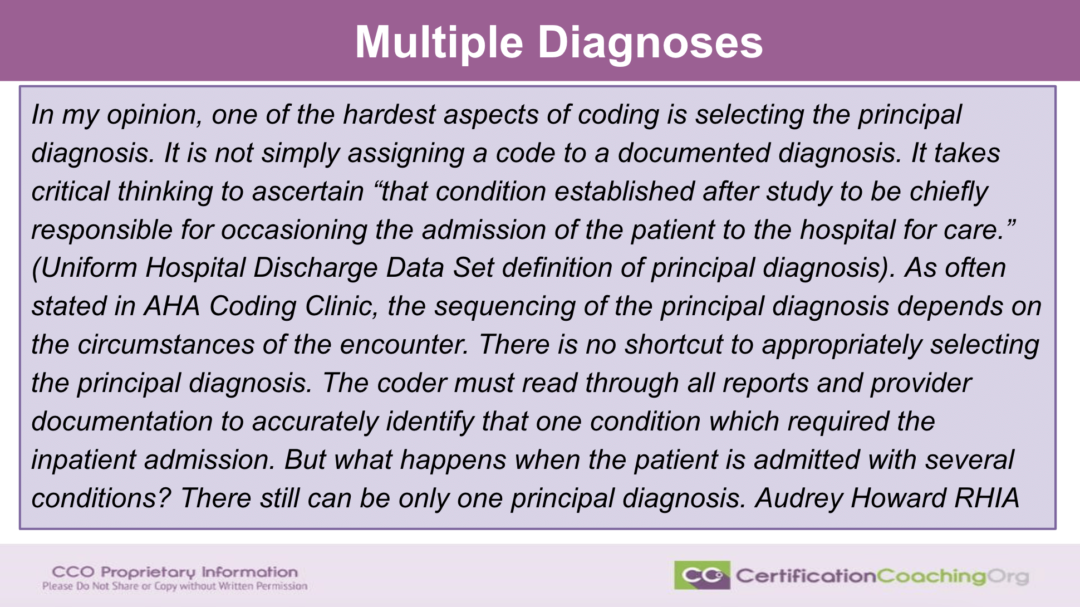 Multiple Diagnoses

In my opinion, one of the hardest aspects of coding is selecting the principal diagnosis. It is not simply assigning a code to a documented diagnosis. It takes critical thinking to ascertain “that condition established after study to be chiefly responsible for occasioning the admission of the patient to the hospital for care.” (Uniform Hospital Discharge Data Set definition of principal diagnosis). As often stated in AHA Coding Clinic, the sequencing of the principal diagnosis depends on the circumstances of the encounter. There is no shortcut to appropriately selecting the principal diagnosis. The coder must read through all reports and provider documentation to accurately identify that one condition which required the inpatient admission. But what happens when the patient is admitted with several conditions? There still can be only one principal diagnosis. Audrey Howard RHIA

CCO Proprietary Information
Please Do Not Share or Copy without Written Permission

CCO CertificationCoachingOrg